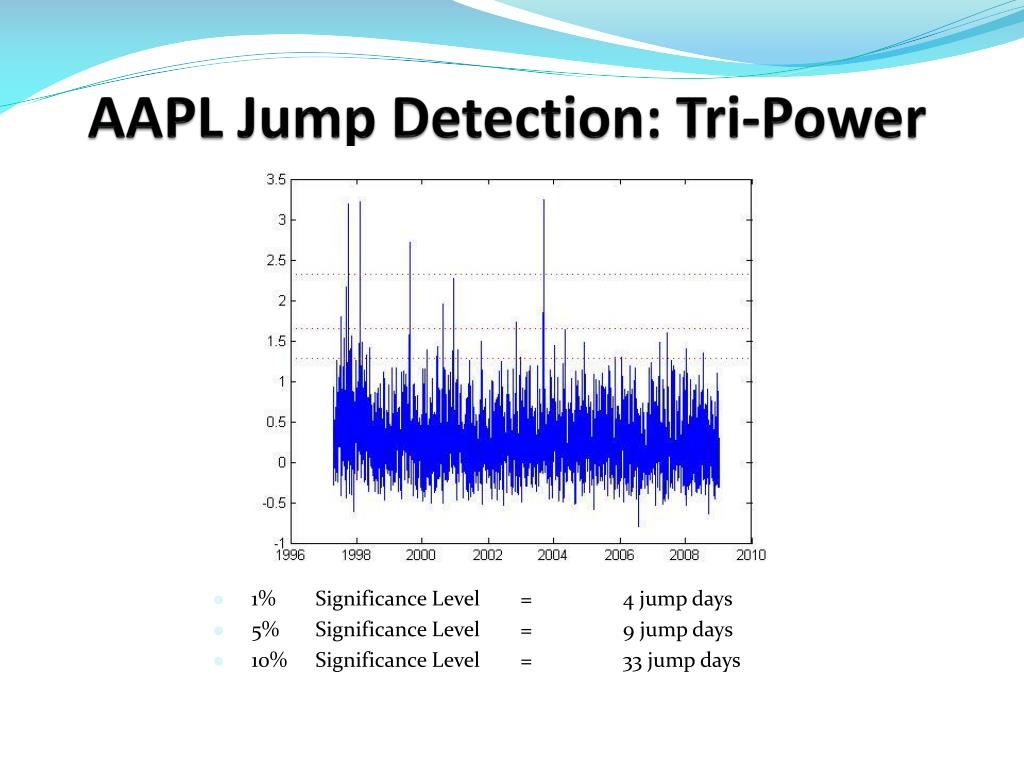 AAPL Jump Detection: Tri-Power

3.5
3
2.5
2
1.5
1
0.5
0
-0.5
-1
1996 1998 2000 2002 2004 2006 2008 2010

1% Significance Level = 4 jump days
5% Significance Level = 9 jump days
10% Significance Level = 33 jump days